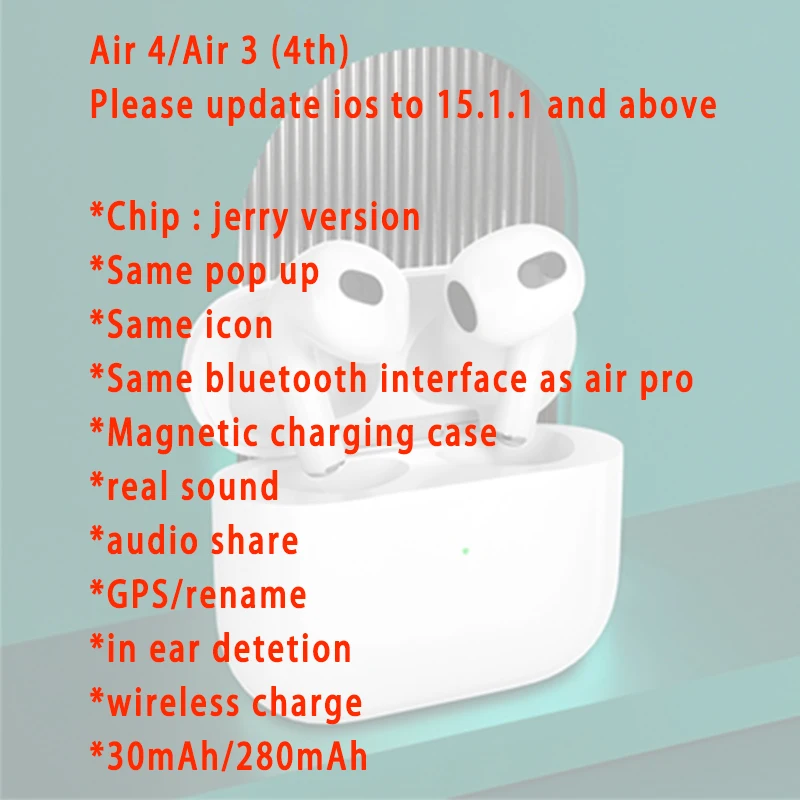 Air 4/Air 3 (4th)
Please update ios to 15.1.1 and above

*Chip : jerry version
*Same pop up
*Same icon
*Same bluetooth interface as air pro
*Magnetic charging case
*real sound
*audio share
*GPS/rename
*in ear detetion
*wireless charge
*30mAh/280mAh